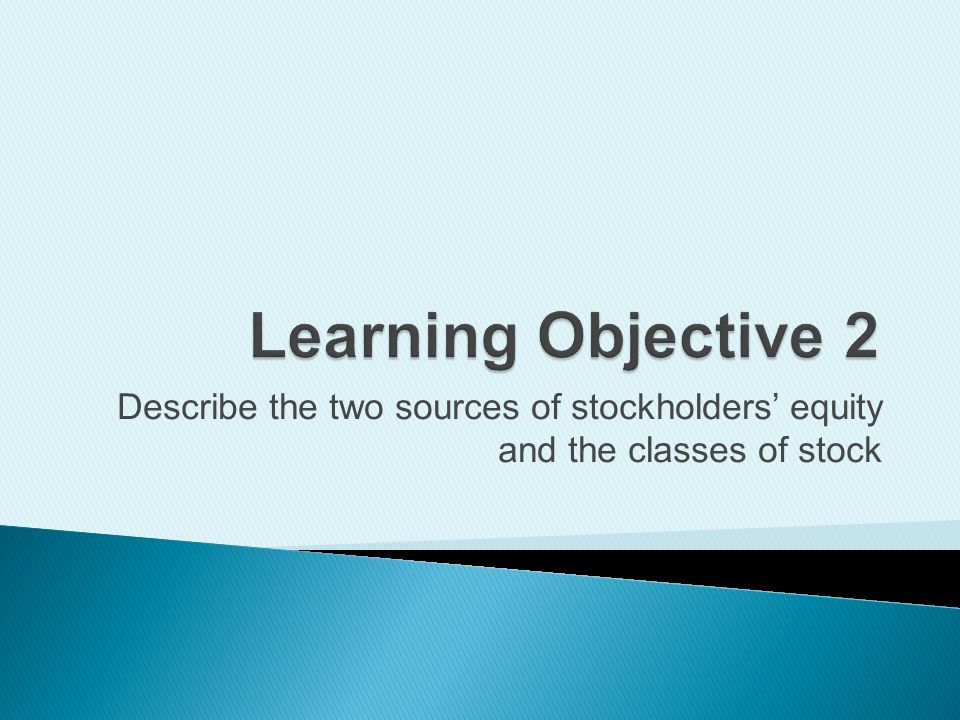 Learning Objective 2

Describe the two sources of stockholders’ equity and the classes of stock